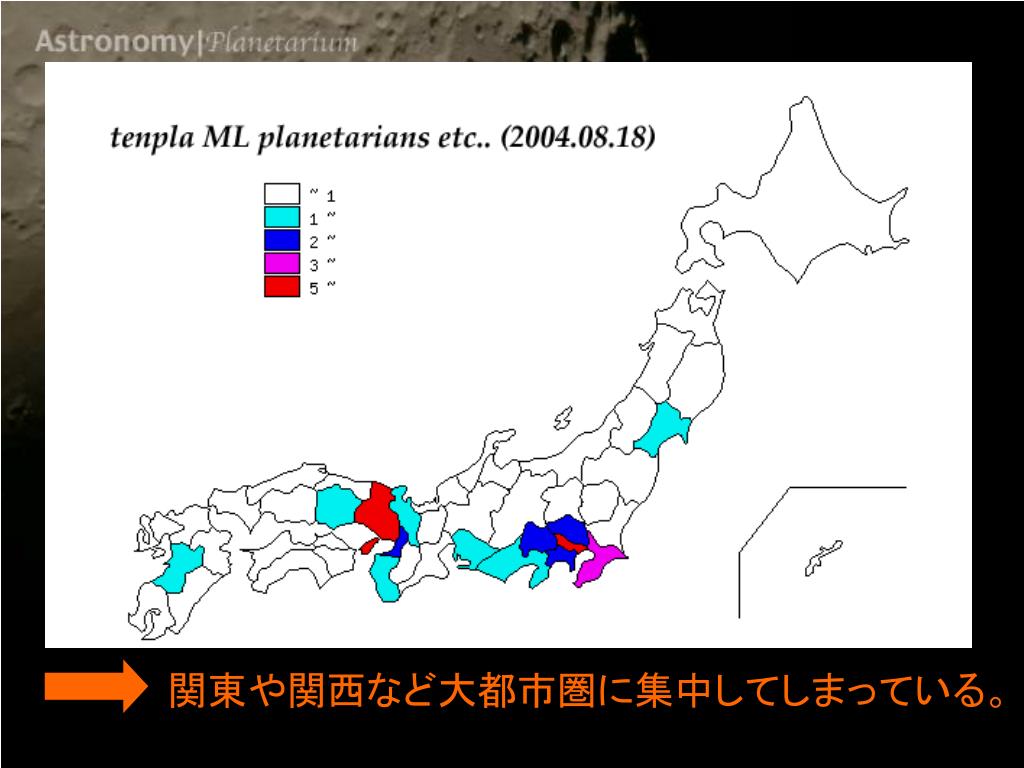 Astronomy|Planetarium

tenpla ML planetarians etc.. (2004.08.18)

~ 1
1 ~
2 ~
3 ~
5 ~

関東や関西など大都市圏に集中してしまっている。